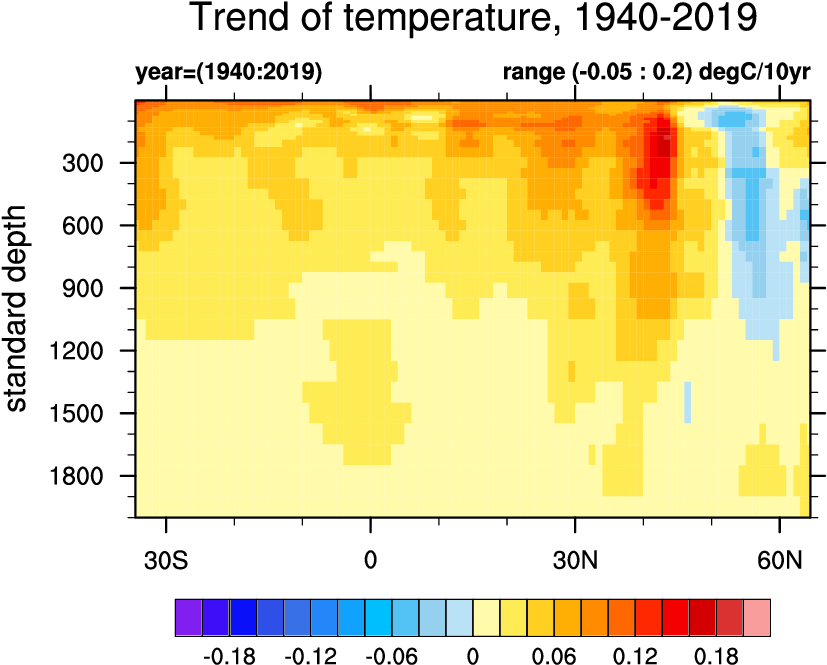 Trend of temperature, 1940-2019

year=(1940:2019)

range (-0.05 : 0.2) degC/10yr

standard depth

300
600
900
1200
1500
1800

30S
0
30N
60N

-0.18
-0.12
-0.06
0
0.06
0.12
0.18